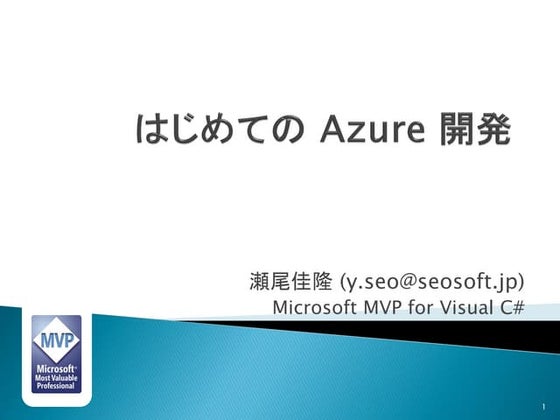 はじめての Azure 開発

瀬尾佳隆 (y.seo@seosoft.jp)
Microsoft MVP for Visual C#

MVP
Microsoft®
Most Valuable
Professional

1